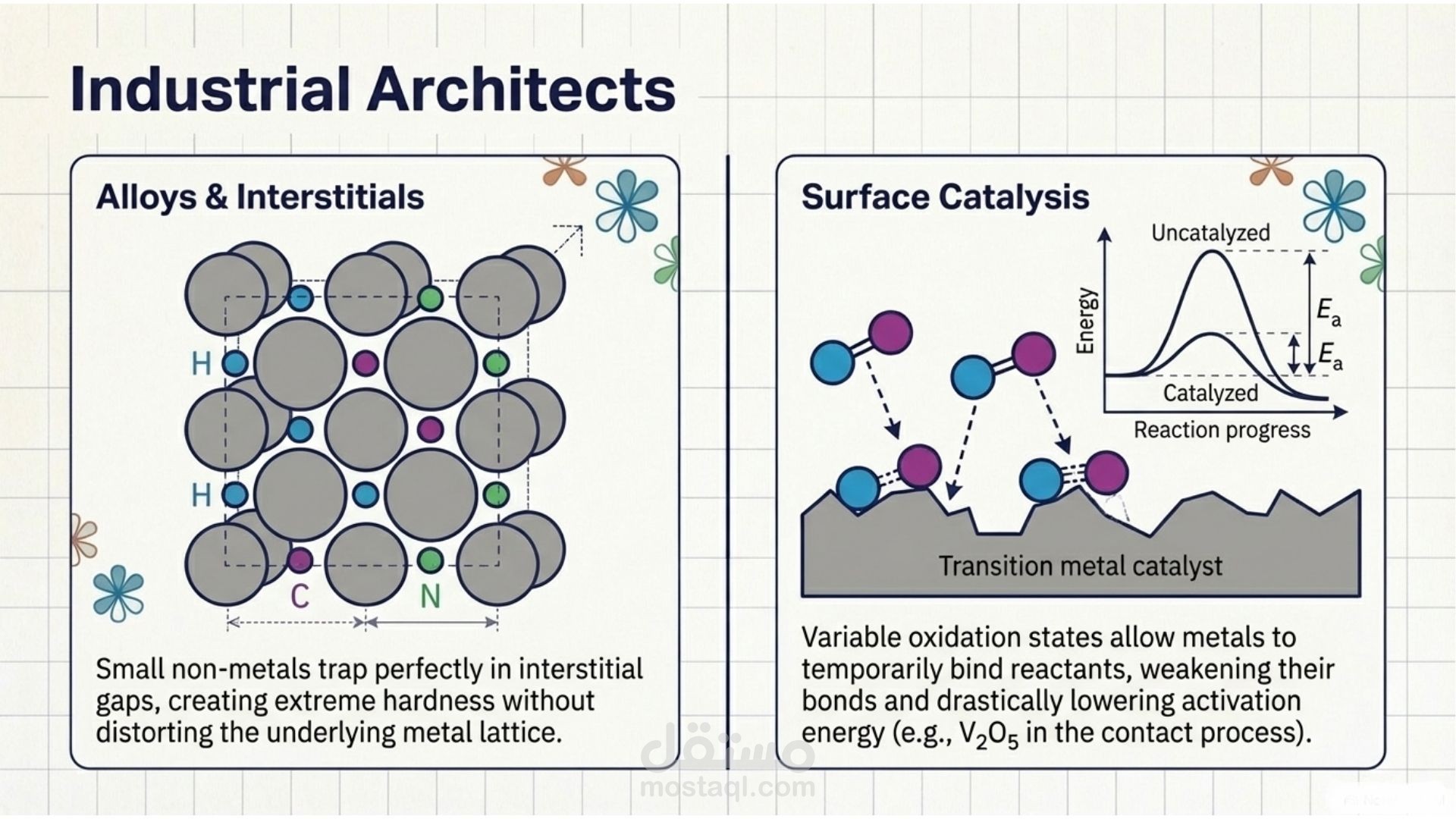 Industrial Architects

Alloys & Interstitials

H

H

C

N

Small non-metals trap perfectly in interstitial gaps, creating extreme hardness without distorting the underlying metal lattice.

Surface Catalysis

Uncatalyzed

Energy

$E_a$

$E_a$

Catalyzed

Reaction progress

Transition metal catalyst

Variable oxidation states allow metals to temporarily bind reactants, weakening their bonds and drastically lowering activation energy (e.g., $V_2O_5$ in the contact process).

مستقل
mostaql.com